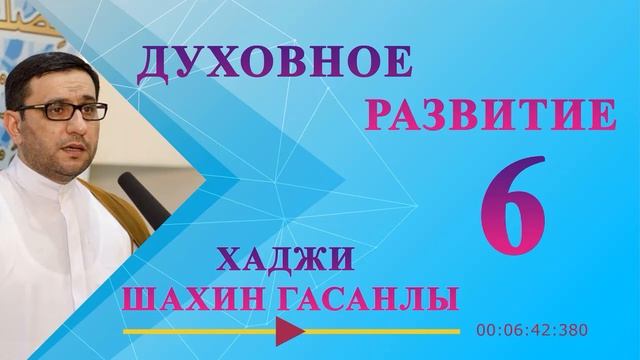 ДУХОВНОЕ
РАЗВИТИЕ
6
ХАДЖИ
ШАХИН ГАСАНЛЫ
00:06:42:380